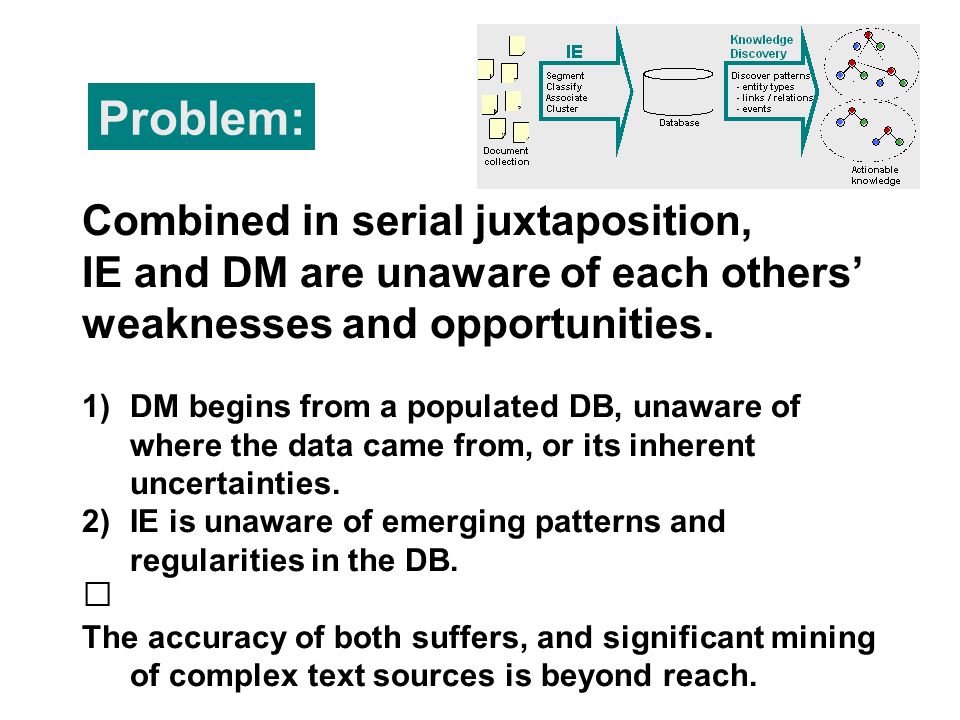 Problem:

Document collection

IE

Segment
Classify
Associate
Cluster

Database

Knowledge Discovery

Discover patterns
- entity types
- links / relations
- events

Actionable knowledge

Combined in serial juxtaposition, IE and DM are unaware of each others' weaknesses and opportunities.

1) DM begins from a populated DB, unaware of where the data came from, or its inherent uncertainties.
2) IE is unaware of emerging patterns and regularities in the DB.

□

The accuracy of both suffers, and significant mining of complex text sources is beyond reach.